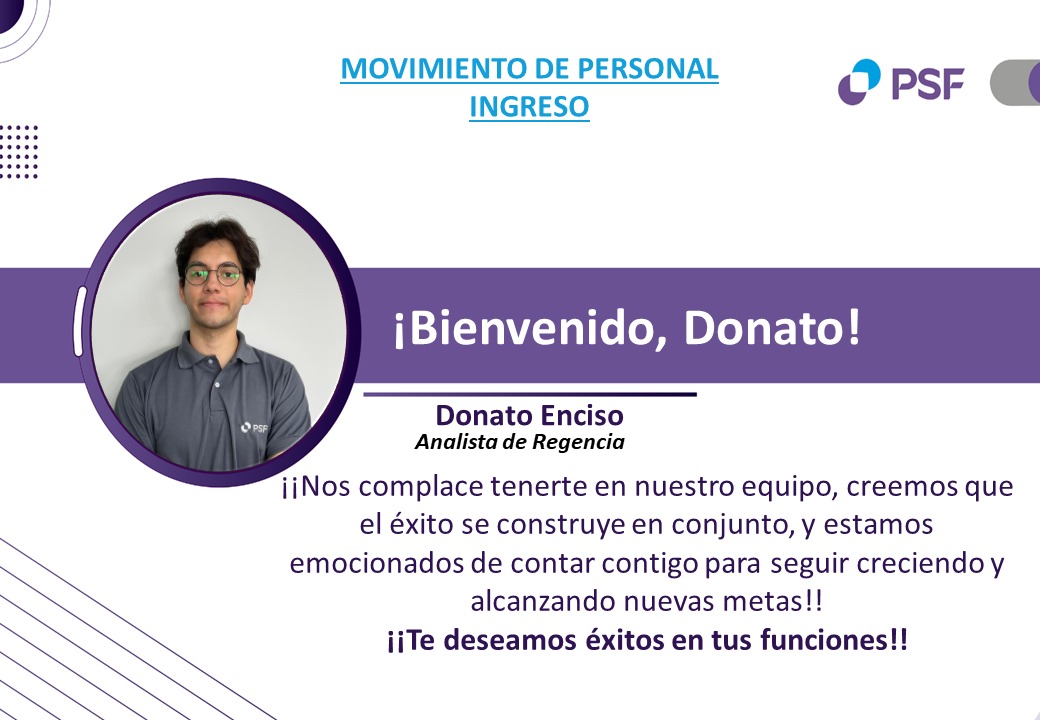 MOVIMIENTO DE PERSONAL
INGRESO

PSF

PSF

¡Bienvenido, Donato!

Donato Enciso
Analista de Regencia

¡¡Nos complace tenerte en nuestro equipo, creemos que el éxito se construye en conjunto, y estamos emocionados de contar contigo para seguir creciendo y alcanzando nuevas metas!!

¡¡Te deseamos éxitos en tus funciones!!